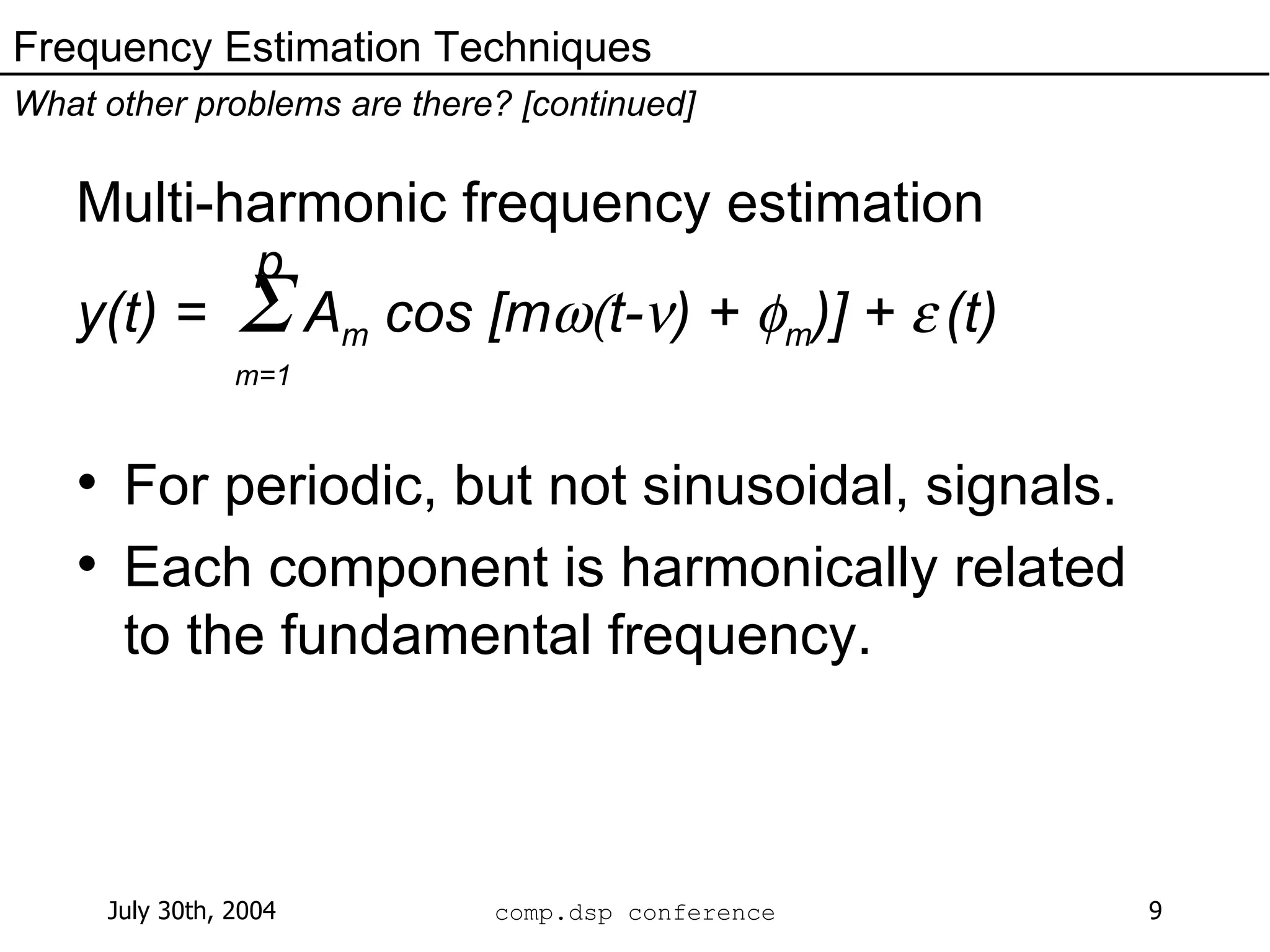 Frequency Estimation Techniques

What other problems are there? [continued]

Multi-harmonic frequency estimation

$y(t) = \sum_{m=1}^{p} A_m \cos [m\omega(t-\nu) + \phi_m)] + \varepsilon(t)$

• For periodic, but not sinusoidal, signals.
• Each component is harmonically related to the fundamental frequency.

July 30th, 2004

comp.dsp conference

9